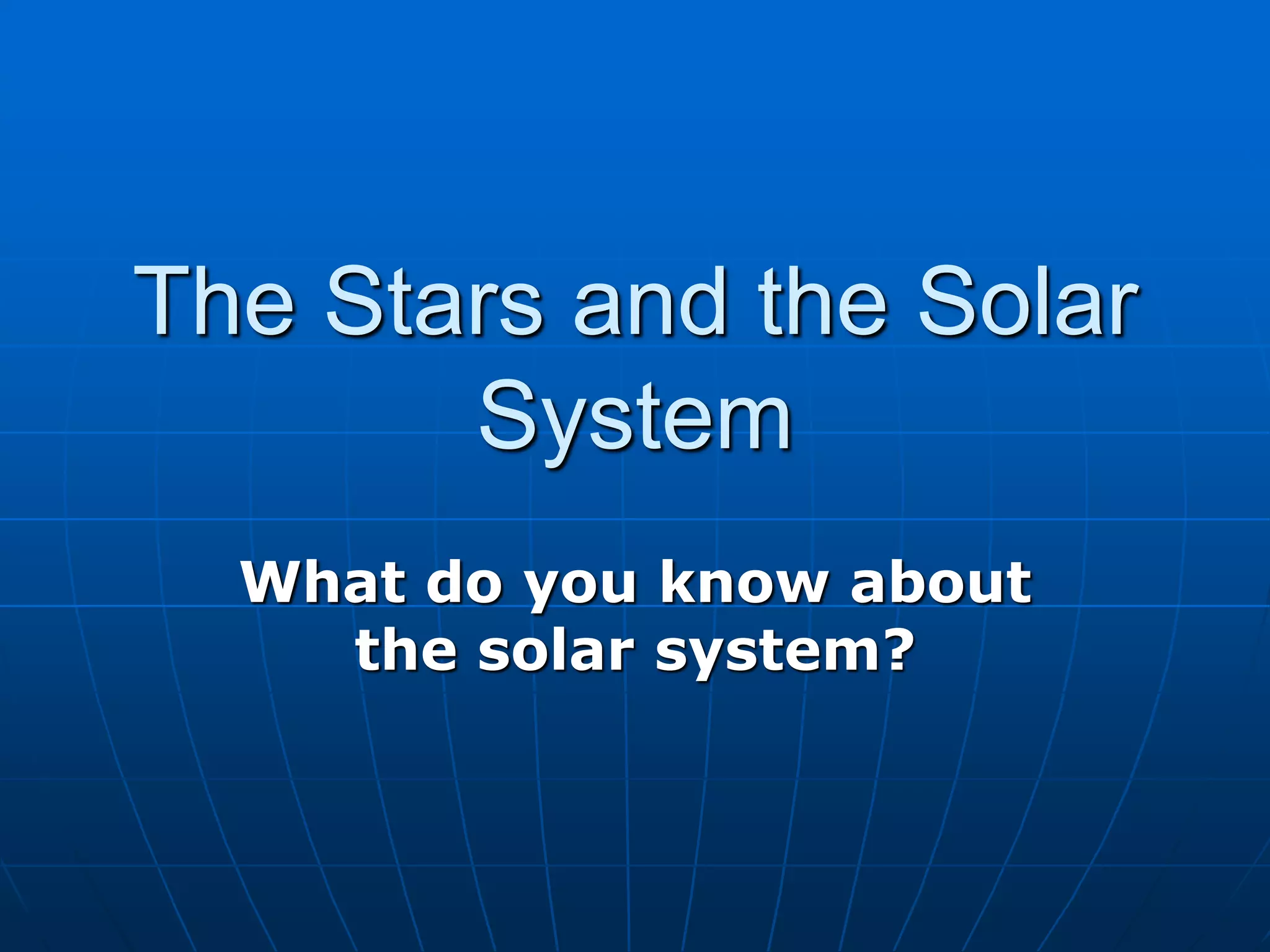 The Stars and the Solar System

What do you know about the solar system?